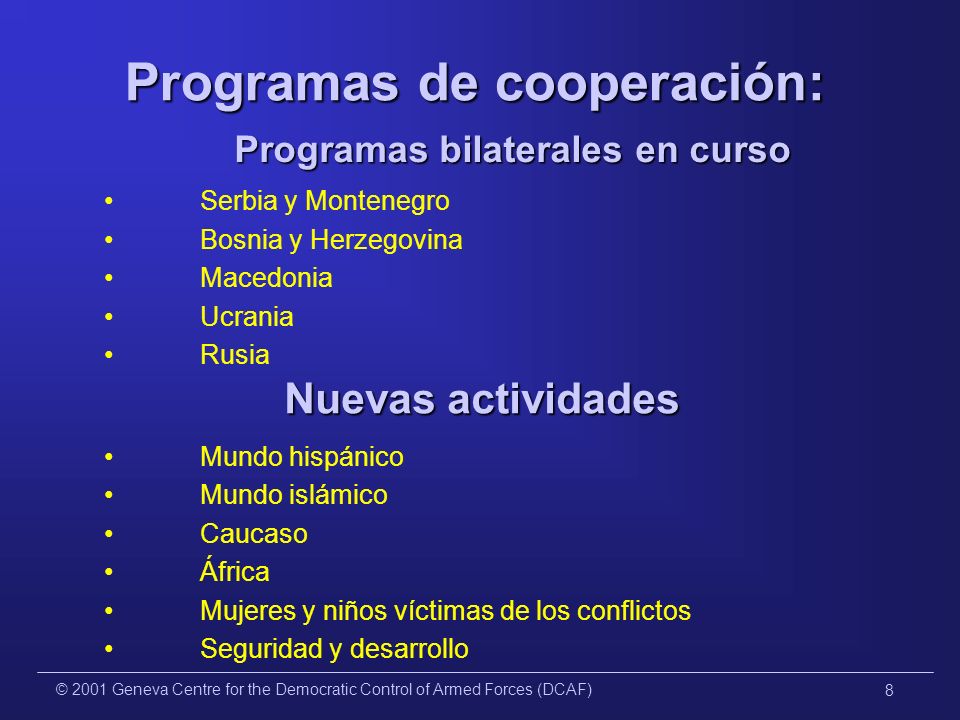 Programas de cooperación:

Programas bilaterales en curso

• Serbia y Montenegro
• Bosnia y Herzegovina
• Macedonia
• Ucrania
• Rusia

Nuevas actividades

• Mundo hispánico
• Mundo islámico
• Caucaso
• África
• Mujeres y niños víctimas de los conflictos
• Seguridad y desarrollo

© 2001 Geneva Centre for the Democratic Control of Armed Forces (DCAF)

8